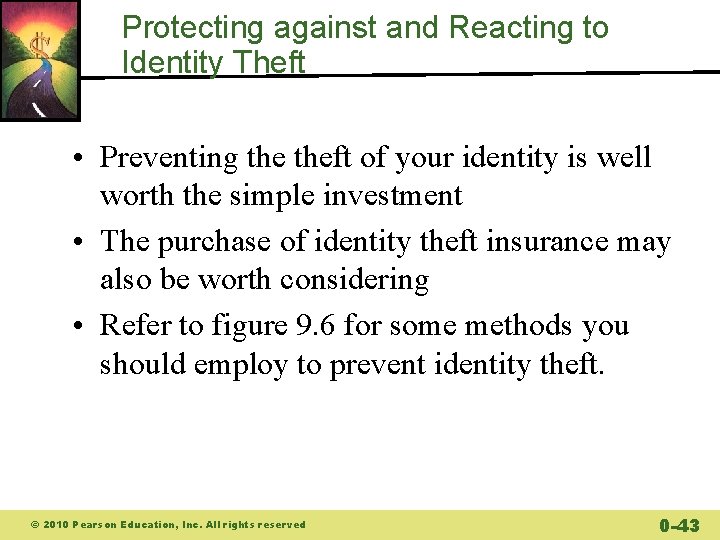 Protecting against and Reacting to Identity Theft

• Preventing the theft of your identity is well worth the simple investment

• The purchase of identity theft insurance may also be worth considering

• Refer to figure 9.6 for some methods you should employ to prevent identity theft.

© 2010 Pearson Education, Inc. All rights reserved

0-43